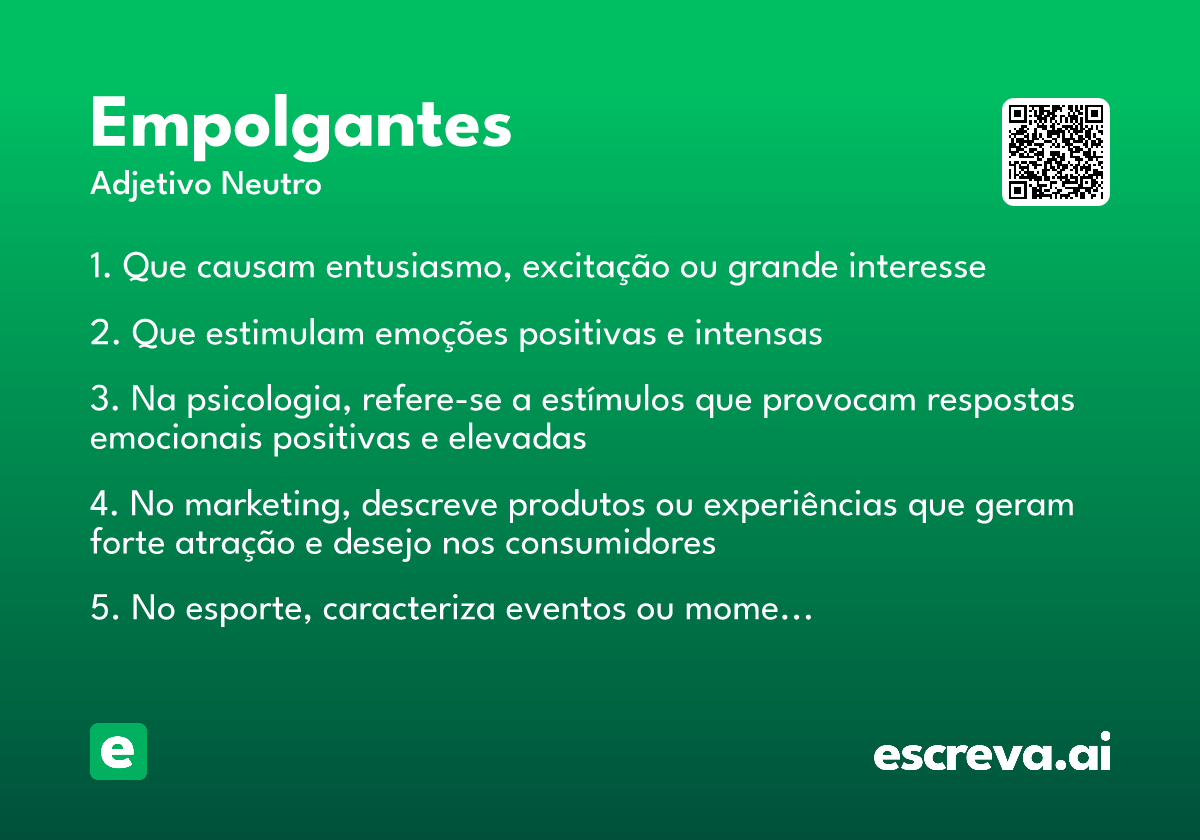 Empolgantes
Adjetivo Neutro

1. Que causam entusiasmo, excitação ou grande interesse

2. Que estimulam emoções positivas e intensas

3. Na psicologia, refere-se a estímulos que provocam respostas emocionais positivas e elevadas

4. No marketing, descreve produtos ou experiências que geram forte atração e desejo nos consumidores

5. No esporte, caracteriza eventos ou mome…

e

escreva.ai